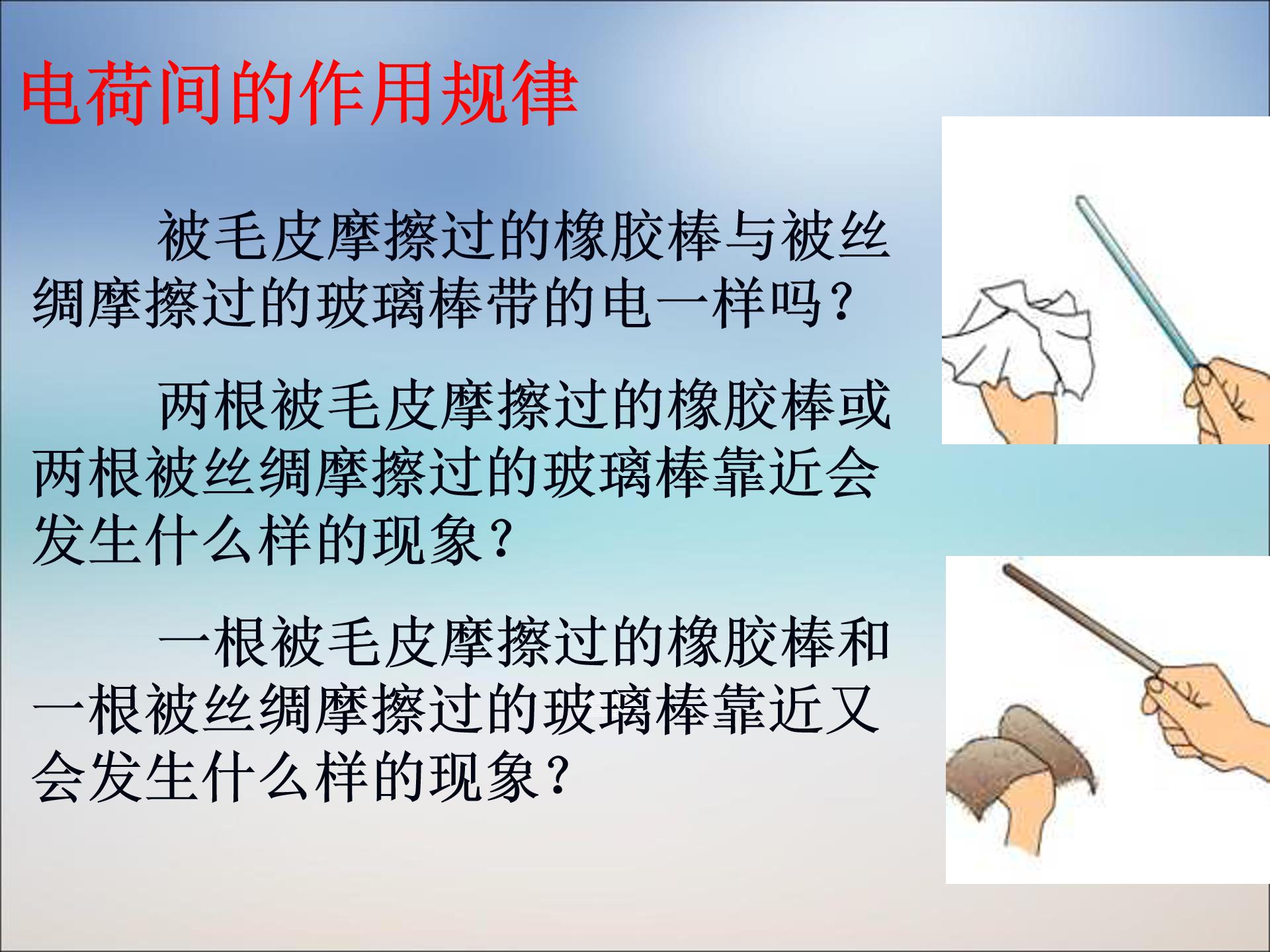 电荷间的作用规律

被毛皮摩擦过的橡胶棒与被丝绸摩擦过的玻璃棒带的电一样吗？

两根被毛皮摩擦过的橡胶棒或两根被丝绸摩擦过的玻璃棒靠近会发生什么样的现象？

一根被毛皮摩擦过的橡胶棒和一根被丝绸摩擦过的玻璃棒靠近又会发生什么样的现象？